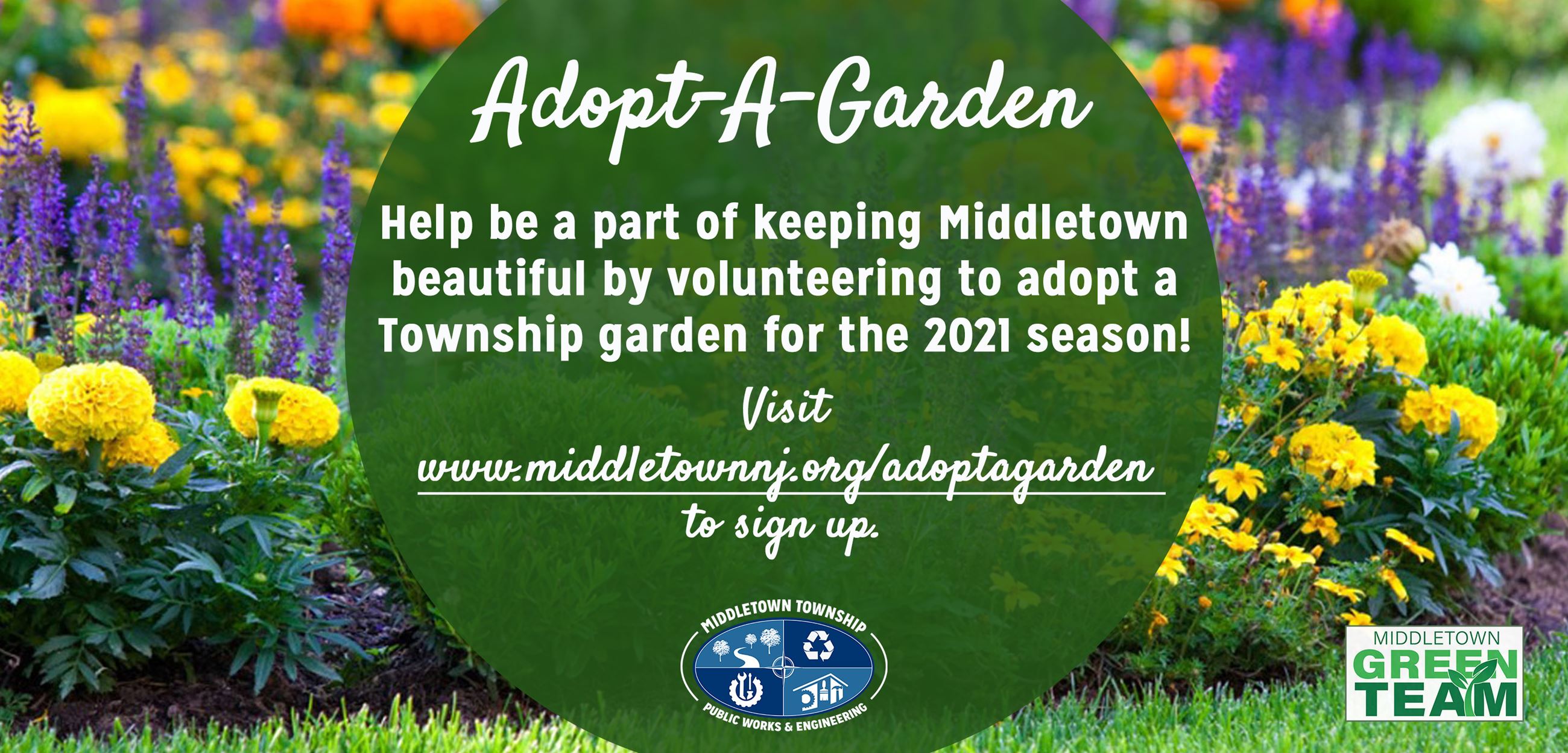 Adopt-A-Garden

Help be a part of keeping Middletown beautiful by volunteering to adopt a Township garden for the 2021 season!

Visit www.middletownnj.org/adoptagarden to sign up.

MIDDLETOWN TOWNSHIP
PUBLIC WORKS & ENGINEERING

MIDDLETOWN
GREEN
TEAM